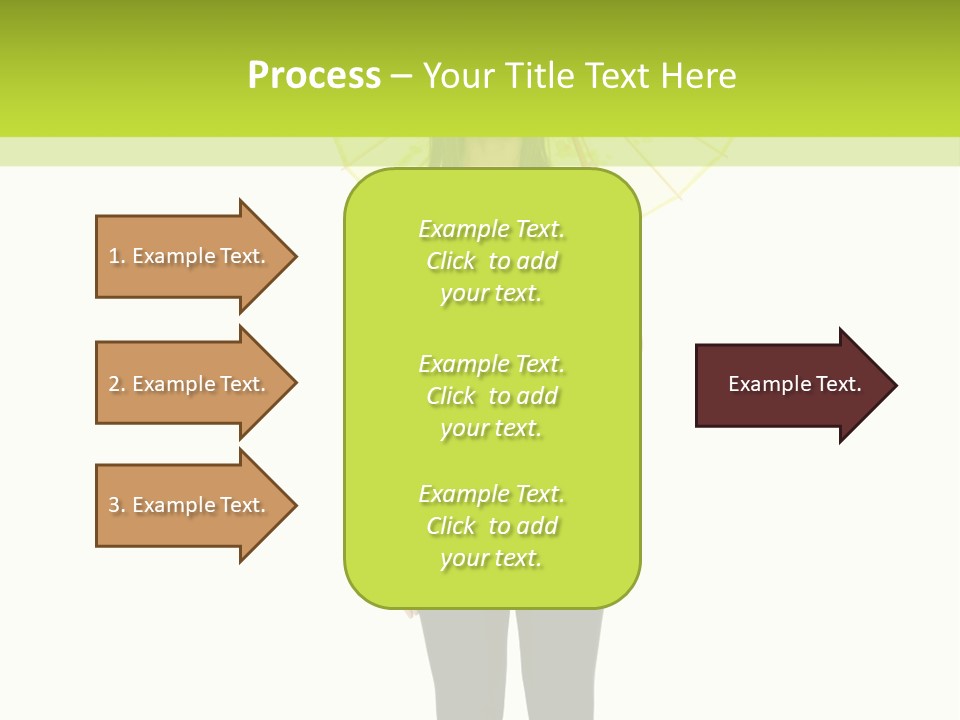 Process – Your Title Text Here

1. Example Text.

2. Example Text.

3. Example Text.

Example Text. Click to add your text.

Example Text. Click to add your text.

Example Text. Click to add your text.

Example Text.